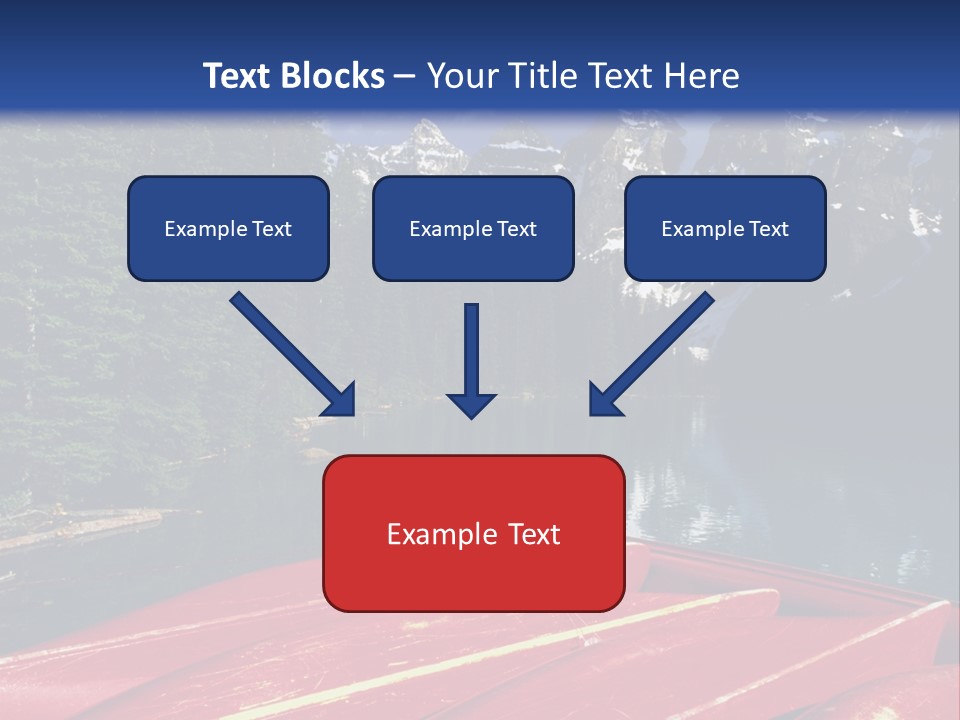 Text Blocks – Your Title Text Here

Example Text

Example Text

Example Text

Example Text